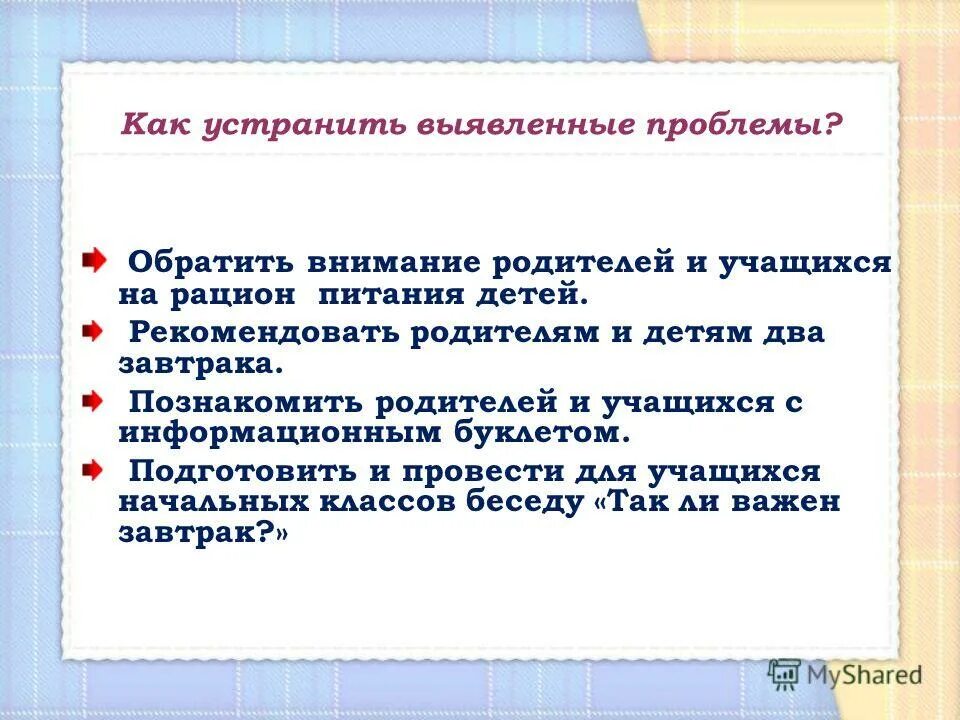 Как устранить выявленные проблемы?

Обратить внимание родителей и учащихся на рацион питания детей.

Рекомендовать родителям и детям два завтрака.

Познакомить родителей и учащихся с информационным буклетом.

Подготовить и провести для учащихся начальных классов беседу «Так ли важен завтрак?»

MyShared